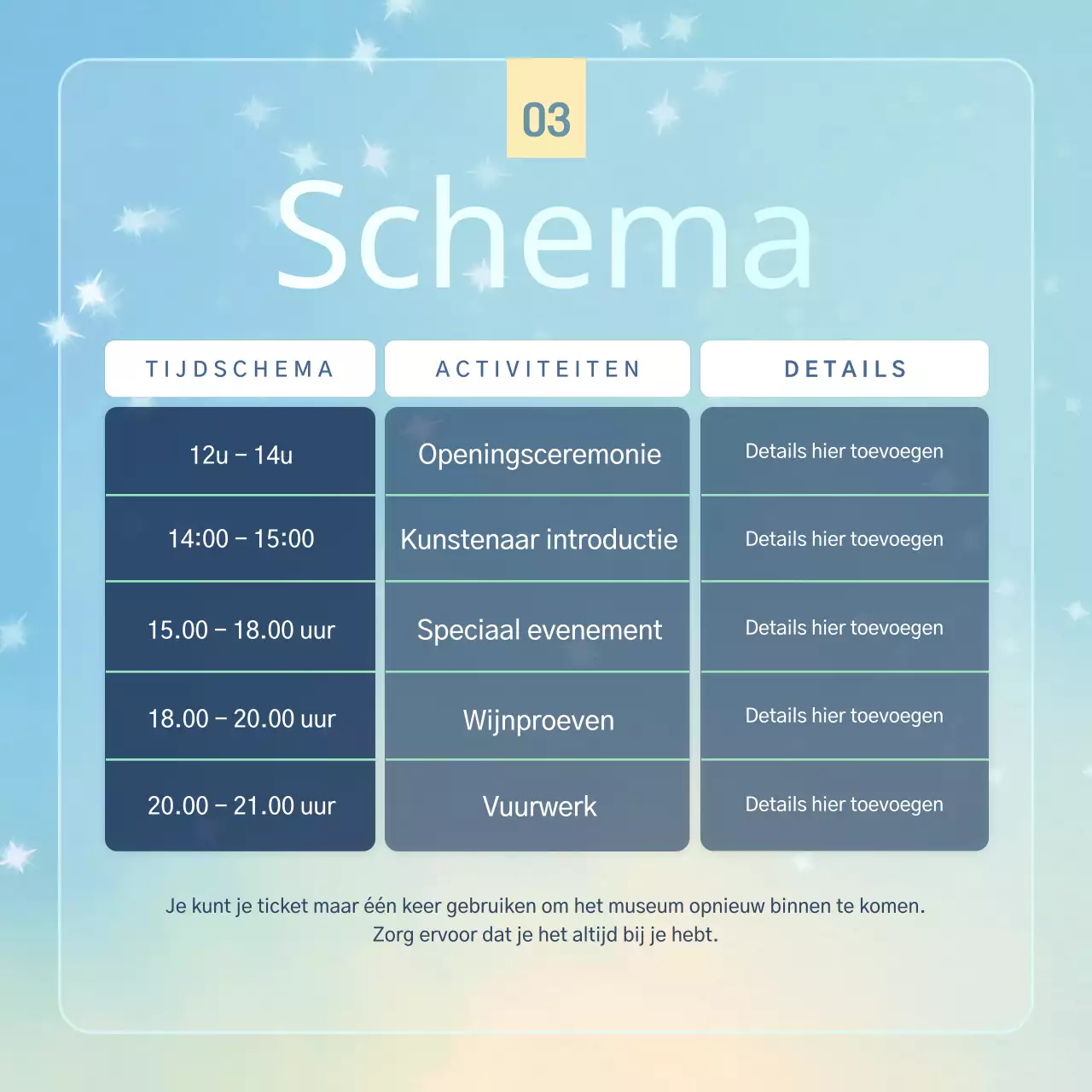 03

Schema

| TIJDSCHEMA | ACTIVITEITEN | DETAILS |
|---|---|---|
| 12u – 14u | Openingsceremonie | Details hier toevoegen |
| 14:00 – 15:00 | Kunstenaar introductie | Details hier toevoegen |
| 15.00 – 18.00 uur | Speciaal evenement | Details hier toevoegen |
| 18.00 – 20.00 uur | Wijnproeven | Details hier toevoegen |
| 20.00 – 21.00 uur | Vuurwerk | Details hier toevoegen |

Je kunt je ticket maar één keer gebruiken om het museum opnieuw binnen te komen. Zorg ervoor dat je het altijd bij je hebt.